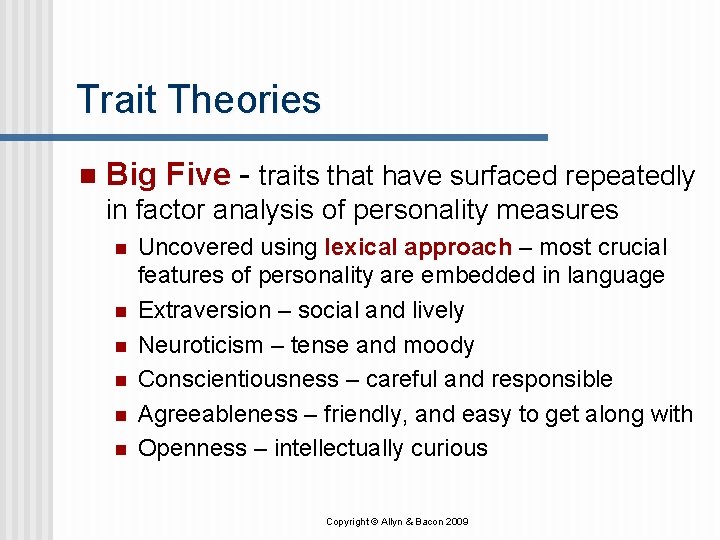 Trait Theories

Big Five - traits that have surfaced repeatedly in factor analysis of personality measures

Uncovered using lexical approach – most crucial features of personality are embedded in language

Extraversion – social and lively

Neuroticism – tense and moody

Conscientiousness – careful and responsible

Agreeableness – friendly, and easy to get along with

Openness – intellectually curious

Copyright © Allyn & Bacon 2009